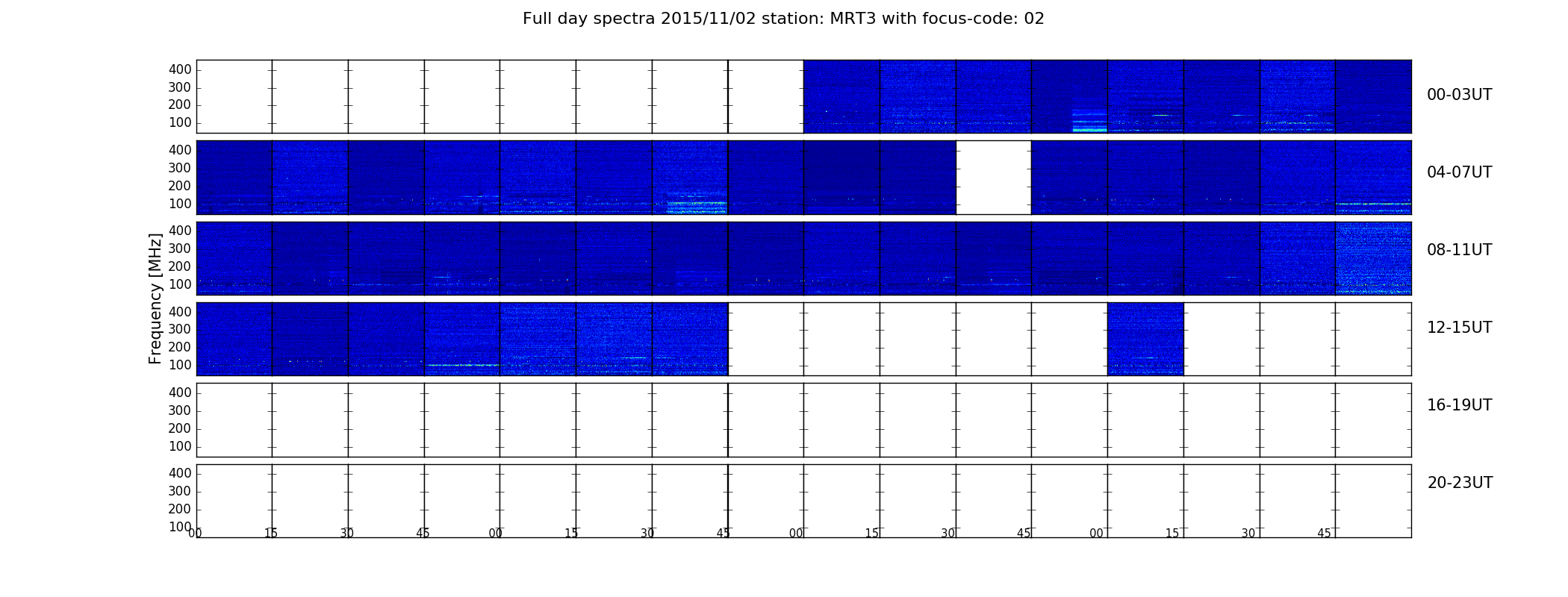 Full day spectra 2015/11/02 station: MRT3 with focus-code: 02

Frequency [MHz]

400
300
200
100
00-03UT

400
300
200
100
04-07UT

400
300
200
100
08-11UT

400
300
200
100
12-15UT

400
300
200
100
16-19UT

400
300
200
100
20-23UT

00 15 30 45 00 15 30 45 00 15 30 45 00 15 30 45